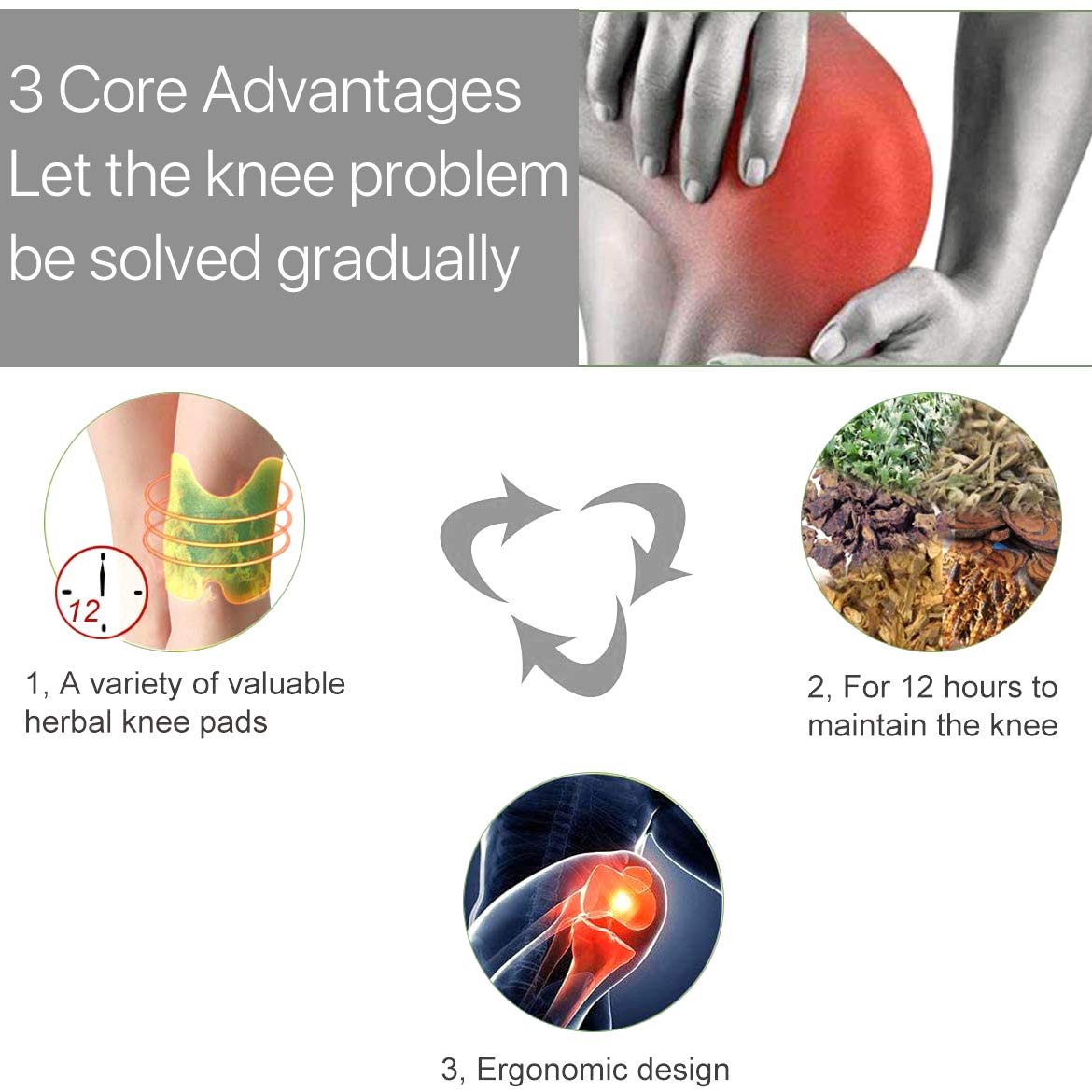 3 Core Advantages
Let the knee problem
be solved gradually

12

1, A variety of valuable herbal knee pads

2, For 12 hours to maintain the knee

3, Ergonomic design